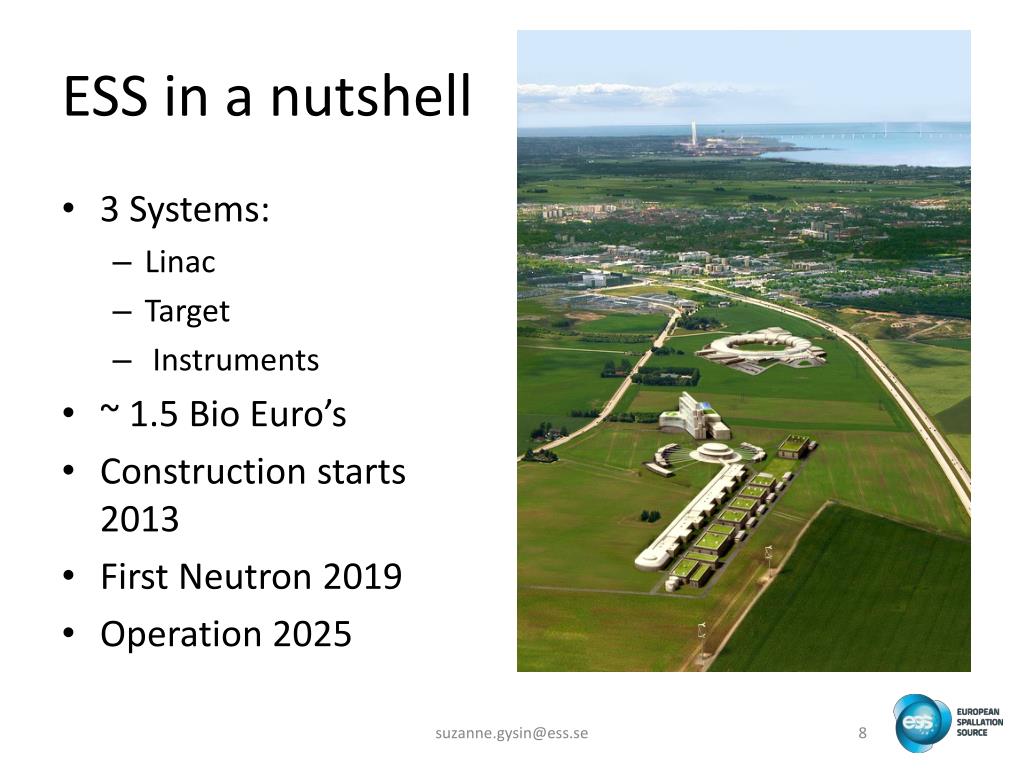 ESS in a nutshell

• 3 Systems:
  – Linac
  – Target
  – Instruments
• ~ 1.5 Bio Euro's
• Construction starts 2013
• First Neutron 2019
• Operation 2025

suzanne.gysin@ess.se

8

ess EUROPEAN SPALLATION SOURCE